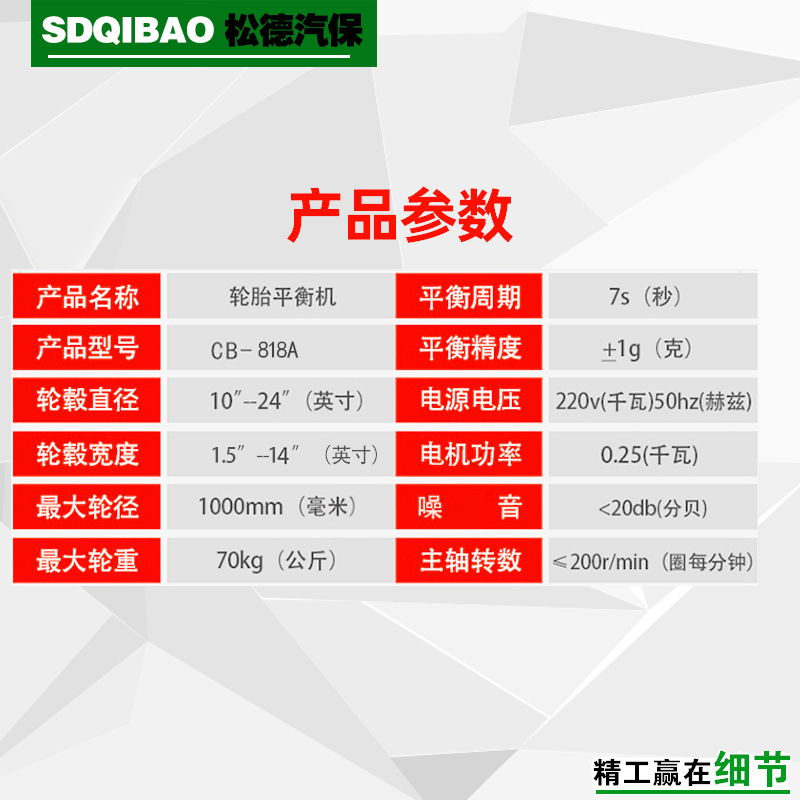 SDQIBAO 松德汽保

产品参数

| 产品名称 | 轮胎平衡机 | 平衡周期 | 7s（秒） |
|---|---|---|---|
| 产品型号 | CB-818A | 平衡精度 | ±1g（克） |
| 轮毂直径 | 10″--24″（英寸） | 电源电压 | 220v(千瓦)50hz(赫兹) |
| 轮毂宽度 | 1.5″--14″（英寸） | 电机功率 | 0.25(千瓦) |
| 最大轮径 | 1000mm（毫米） | 噪　音 | <20db(分贝) |
| 最大轮重 | 70kg（公斤） | 主轴转数 | ≤200r/min（圈每分钟） |

精工赢在细节